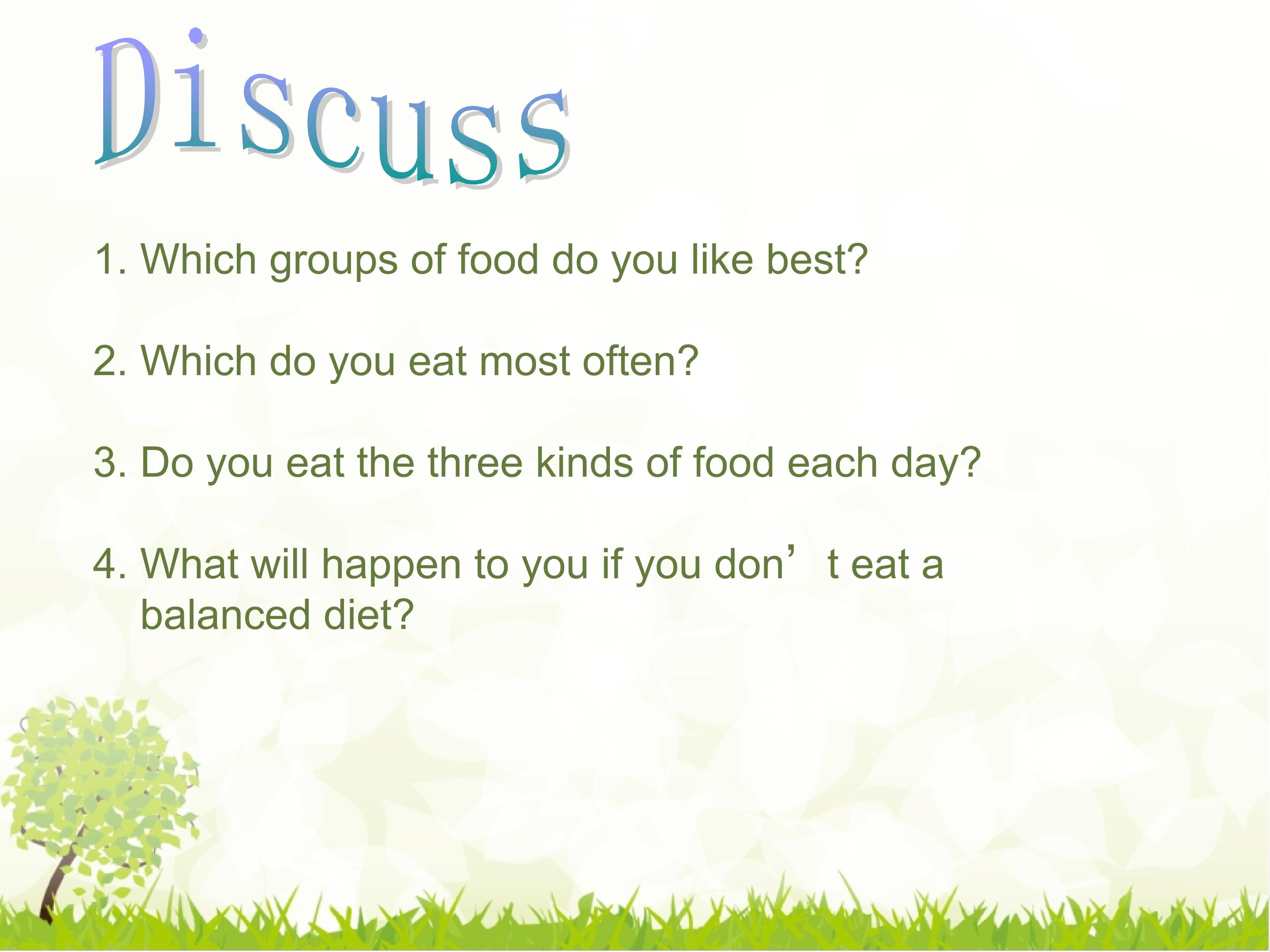 Discuss

1. Which groups of food do you like best?

2. Which do you eat most often?

3. Do you eat the three kinds of food each day?

4. What will happen to you if you don’t eat a balanced diet?